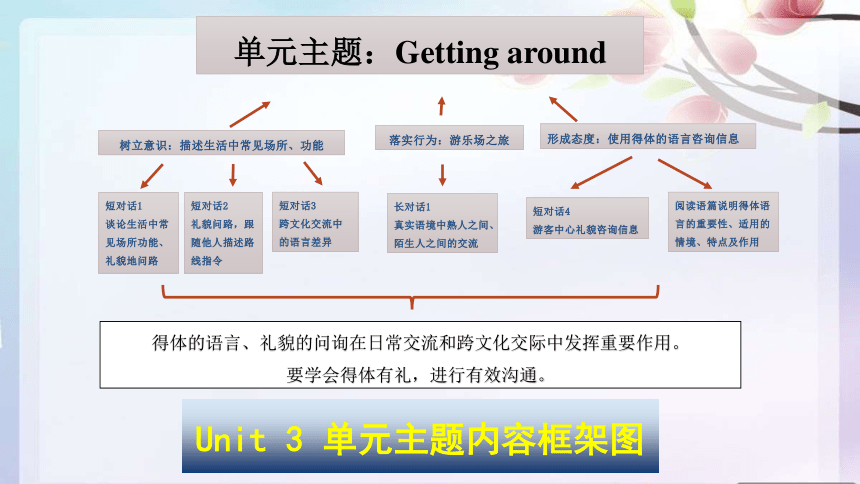 单元主题：Getting around

树立意识：描述生活中常见场所、功能

落实行为：游乐场之旅

形成态度：使用得体的语言咨询信息

短对话1
谈论生活中常见场所功能、礼貌地问路

短对话2
礼貌问路，跟随他人描述路线指令

短对话3
跨文化交流中的语言差异

长对话1
真实语境中熟人之间、陌生人之间的交流

短对话4
游客中心礼貌咨询信息

阅读语篇说明得体语言的重要性、适用的情境、特点及作用

得体的语言、礼貌的问询在日常交流和跨文化交际中发挥重要作用。
要学会得体有礼，进行有效沟通。

Unit 3 单元主题内容框架图